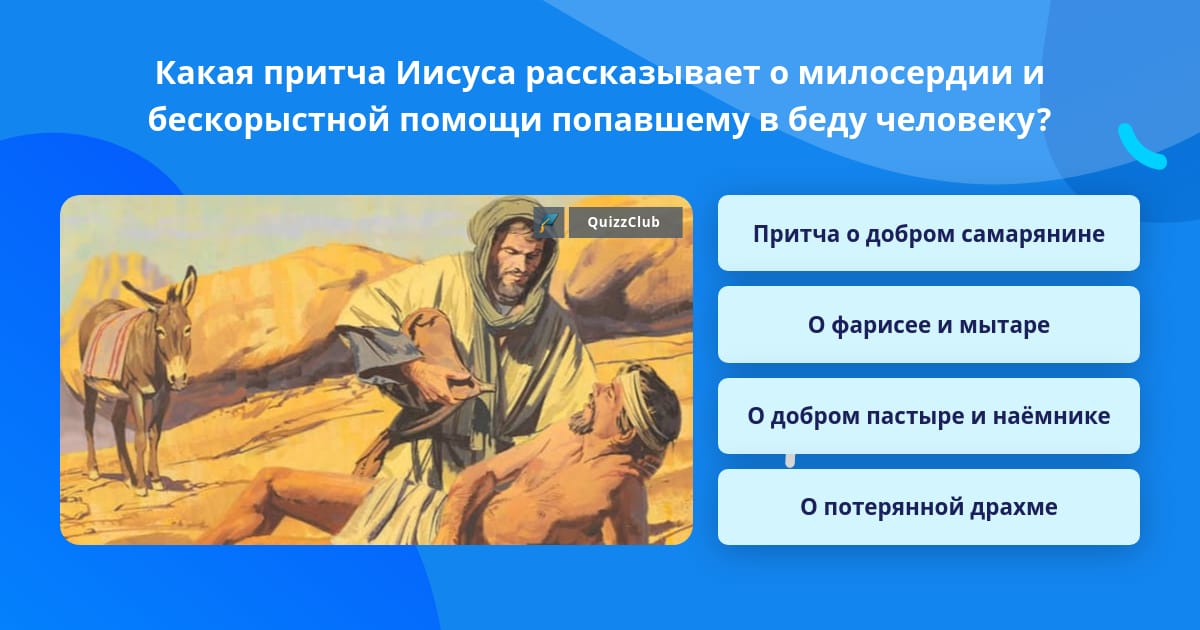 Какая притча Иисуса рассказывает о милосердии и бескорыстной помощи попавшему в беду человеку?

QuizzClub

Притча о добром самарянине

О фарисее и мытаре

О добром пастыре и наёмнике

О потерянной драхме